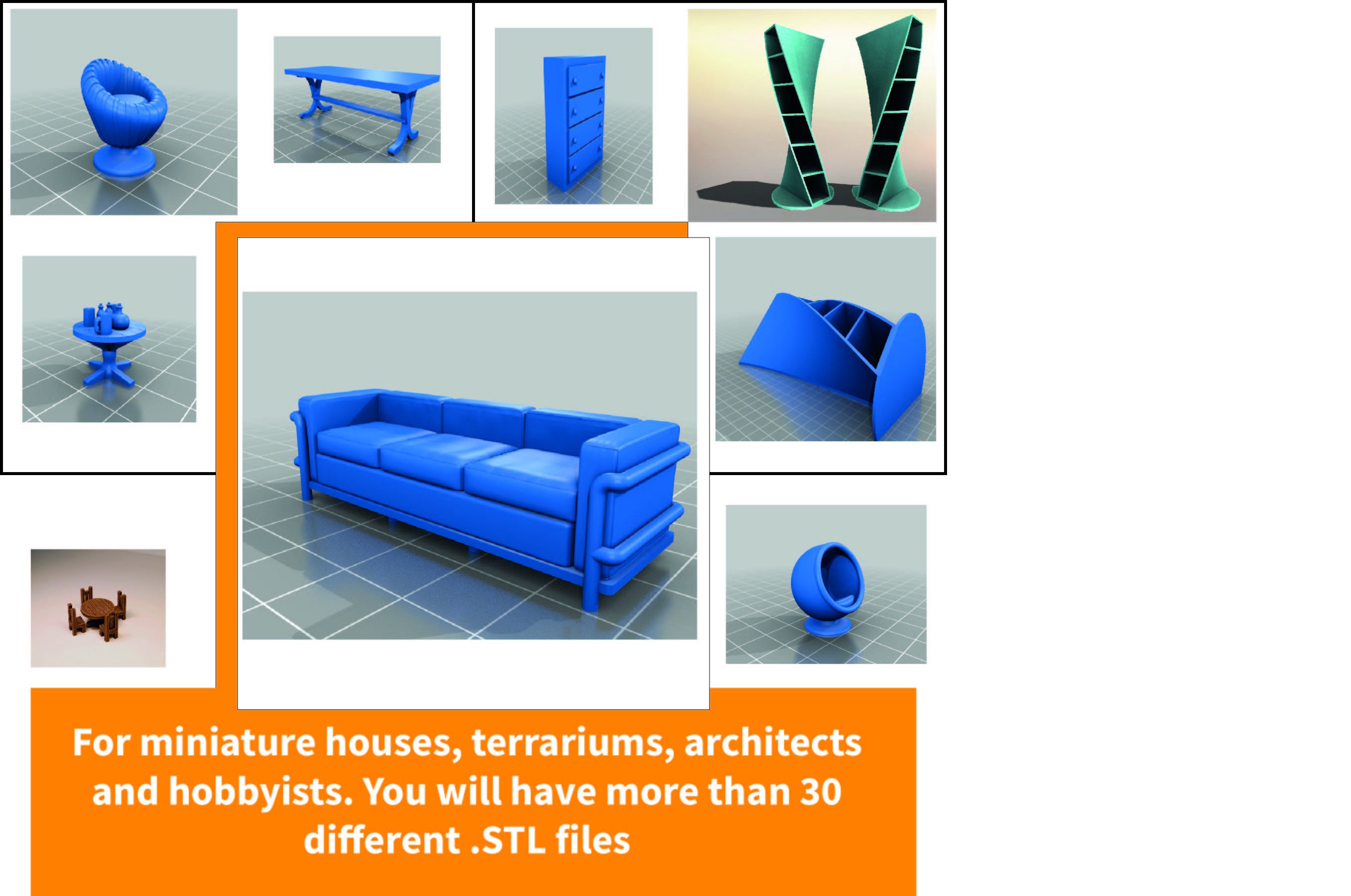 For miniature houses, terrariums, architects and hobbyists. You will have more than 30 different .STL files